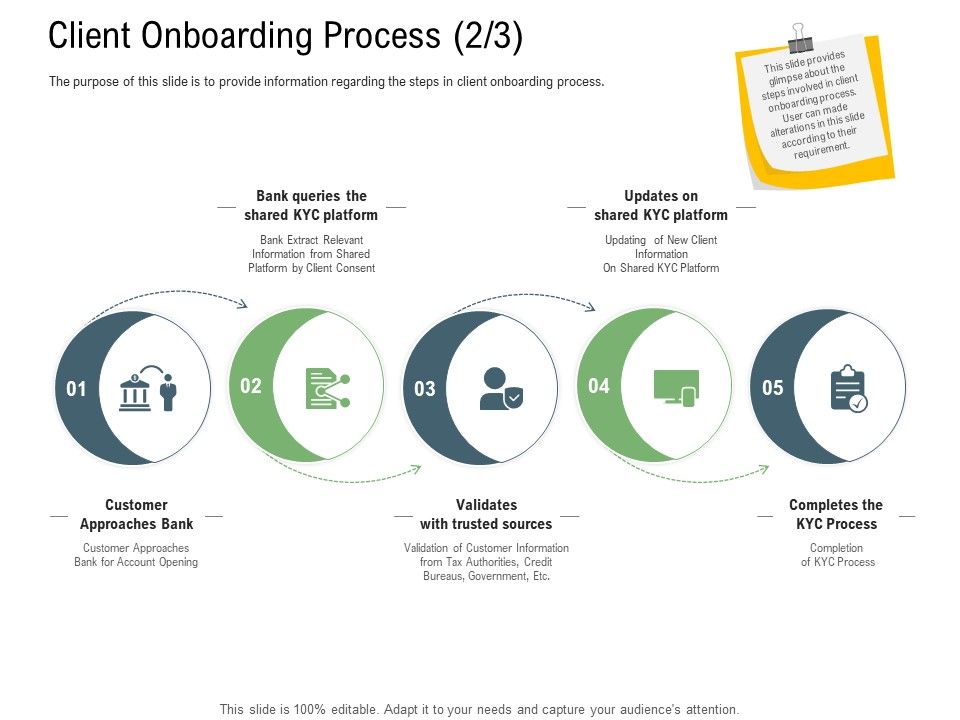 Client Onboarding Process (2/3)

The purpose of this slide is to provide information regarding the steps in client onboarding process.

This slide provides glimpse about the steps involved in client onboarding process. User can made alterations in this slide according to their requirement.

Bank queries the shared KYC platform

Bank Extract Relevant Information from Shared Platform by Client Consent

Updates on shared KYC platform

Updating of New Client Information On Shared KYC Platform

01

02

03

04

05

Customer Approaches Bank

Customer Approaches Bank for Account Opening

Validates with trusted sources

Validation of Customer Information from Tax Authorities, Credit Bureaus, Government, Etc.

Completes the KYC Process

Completion of KYC Process

This slide is 100% editable. Adapt it to your needs and capture your audience's attention.